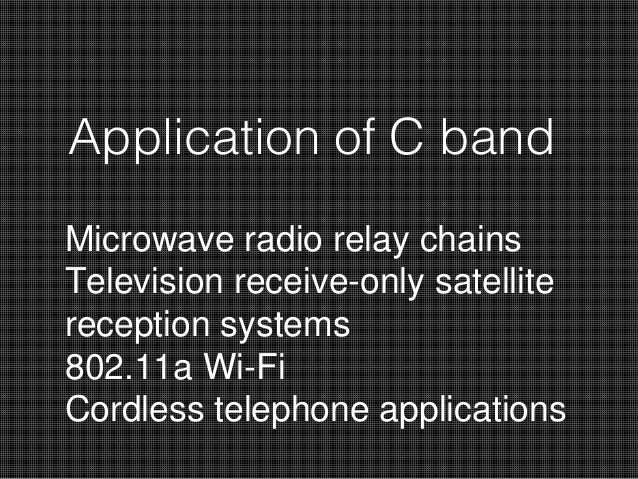 Application of C band

Microwave radio relay chains
Television receive-only satellite reception systems
802.11a Wi-Fi
Cordless telephone applications